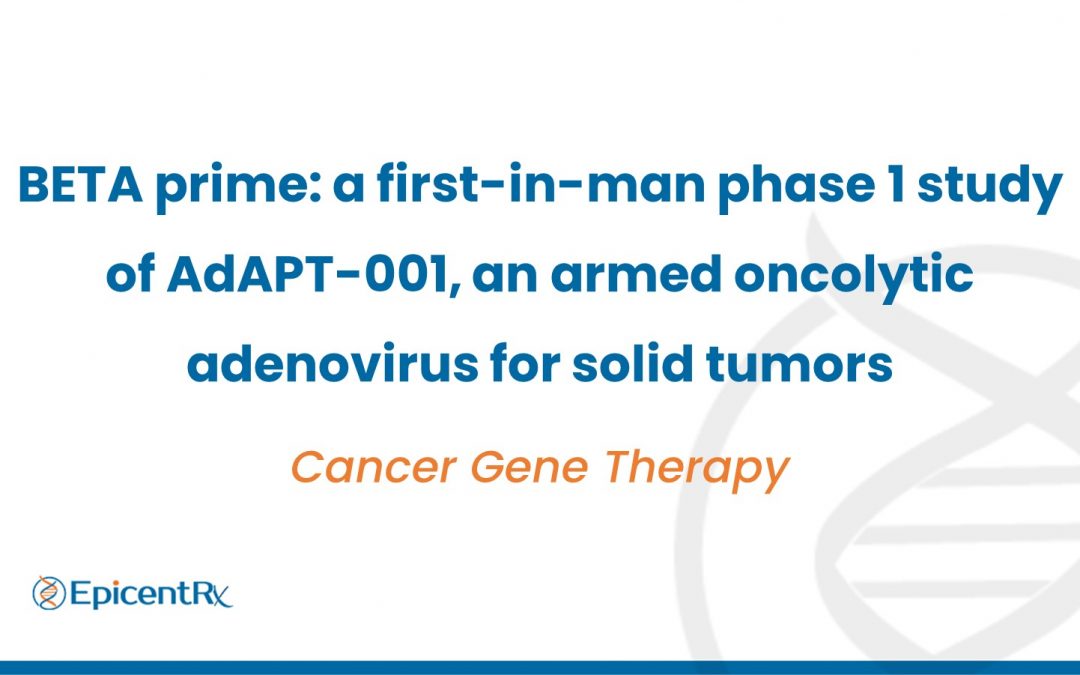 BETA prime: a first-in-man phase 1 study of AdAPT-001, an armed oncolytic adenovirus for solid tumors

Cancer Gene Therapy

EpicentRx